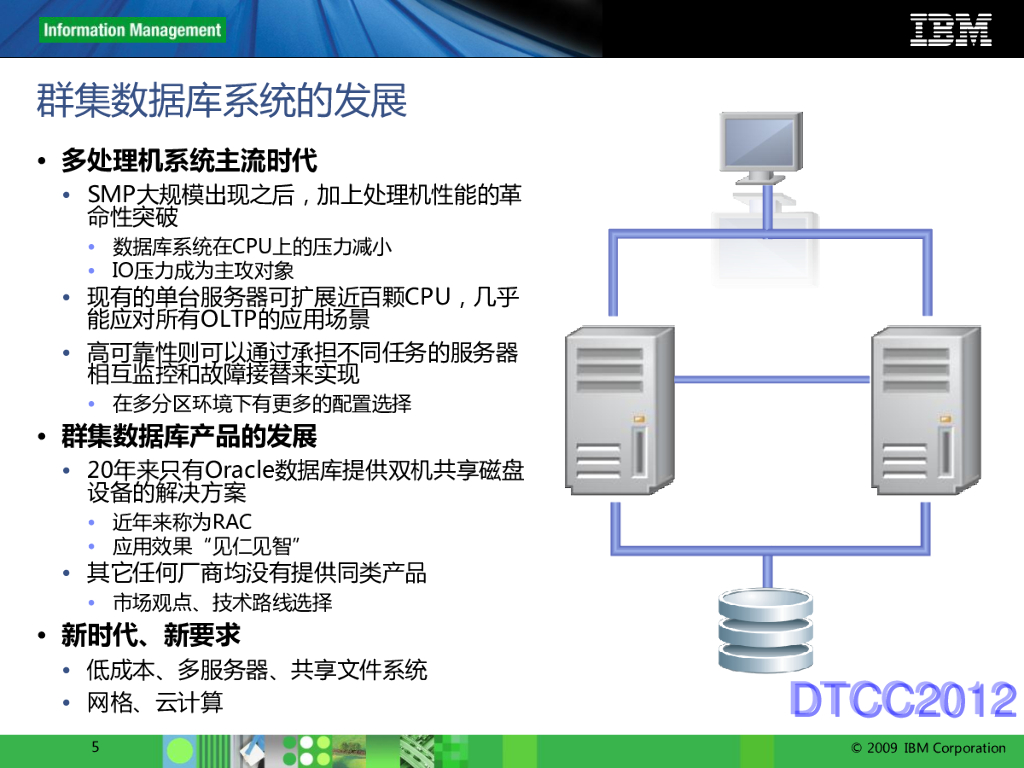 Information Management

IBM

群集数据库系统的发展

• 多处理机系统主流时代
  • SMP大规模出现之后，加上处理机性能的革命性突破
    • 数据库系统在CPU上的压力减小
    • IO压力成为主攻对象
  • 现有的单台服务器可扩展近百颗CPU，几乎能应对所有OLTP的应用场景
  • 高可靠性则可以通过承担不同任务的服务器相互监控和故障接替来实现
    • 在多分区环境下有更多的配置选择
• 群集数据库产品的发展
  • 20年来只有Oracle数据库提供双机共享磁盘设备的解决方案
    • 近年来称为RAC
    • 应用效果“见仁见智”
  • 其它任何厂商均没有提供同类产品
    • 市场观点、技术路线选择
• 新时代、新要求
  • 低成本、多服务器、共享文件系统
  • 网格、云计算

DTCC2012

5

© 2009 IBM Corporation